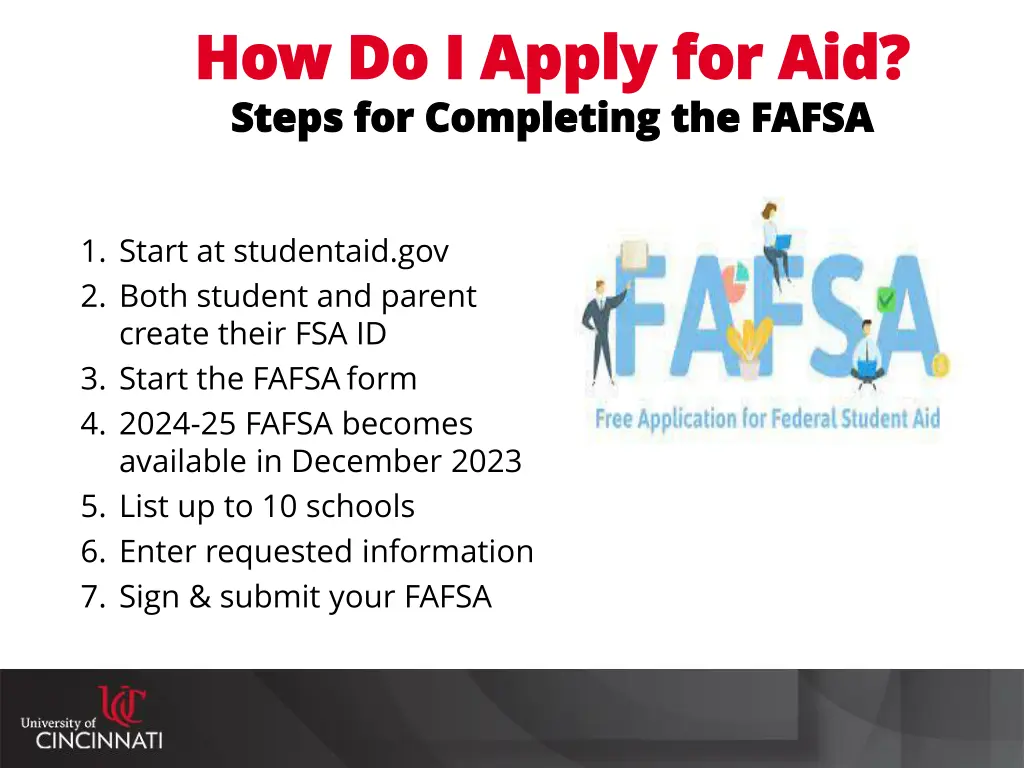 How Do I Apply for Aid?
Steps for Completing the FAFSA

1. Start at studentaid.gov
2. Both student and parent create their FSA ID
3. Start the FAFSA form
4. 2024-25 FAFSA becomes available in December 2023
5. List up to 10 schools
6. Enter requested information
7. Sign & submit your FAFSA

FAFSA
Free Application for Federal Student Aid

University of CINCINNATI